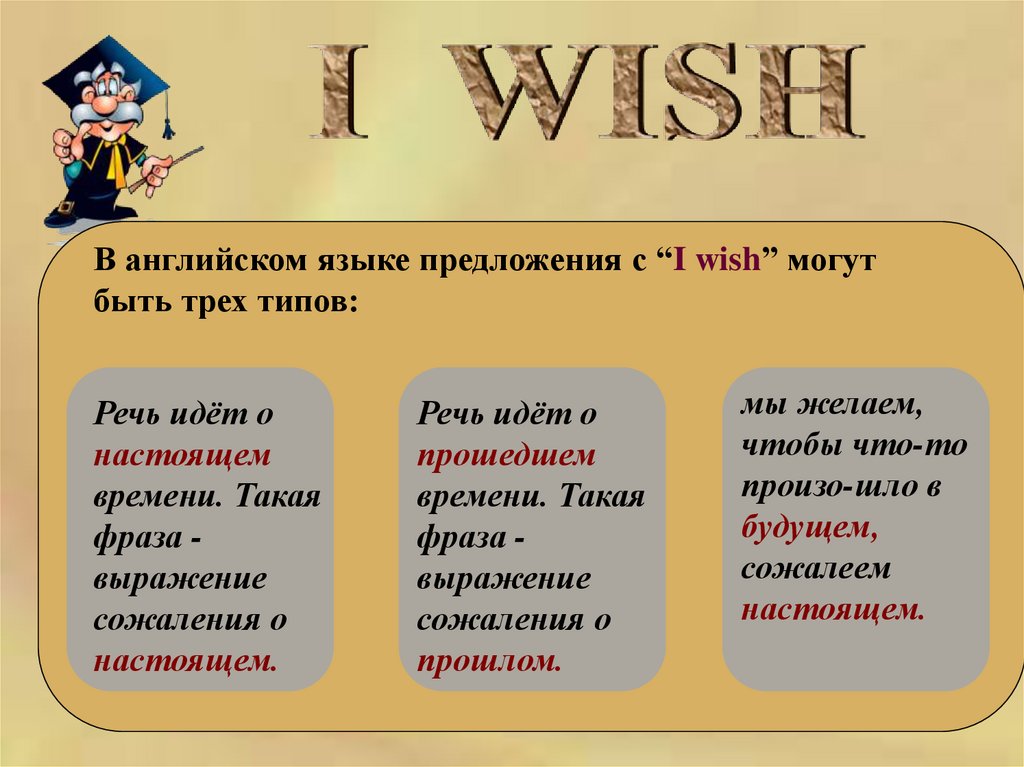 I WISH

В английском языке предложения с “I wish” могут быть трех типов:

Речь идёт о настоящем времени. Такая фраза - выражение сожаления о настоящем.

Речь идёт о прошедшем времени. Такая фраза - выражение сожаления о прошлом.

мы желаем, чтобы что-то произо-шло в будущем, сожалеем настоящем.